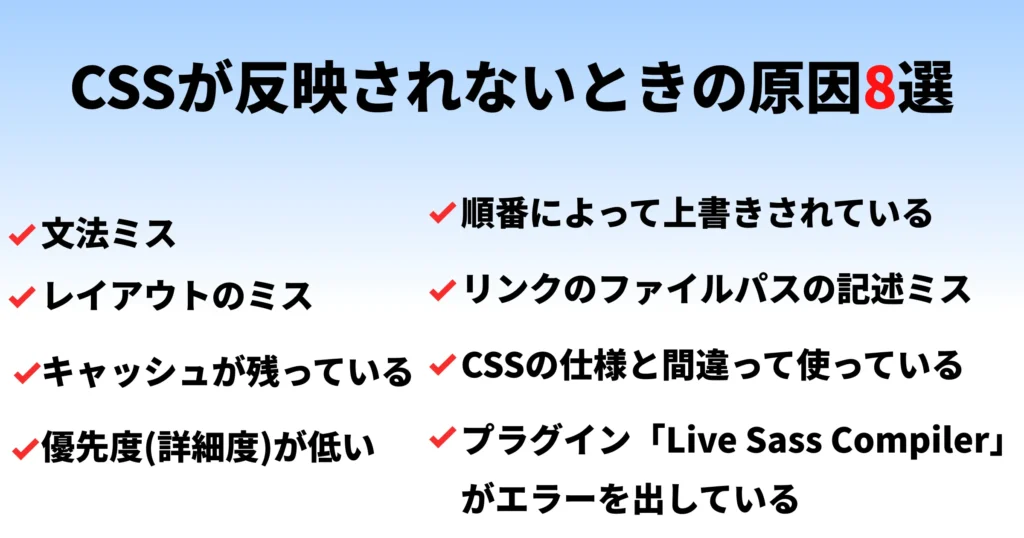 CSSが反映されないときの原因8選

文法ミス

レイアウトのミス

キャッシュが残っている

優先度(詳細度)が低い

順番によって上書きされている

リンクのファイルパスの記述ミス

CSSの仕様と間違って使っている

プラグイン「Live Sass Compiler」がエラーを出している